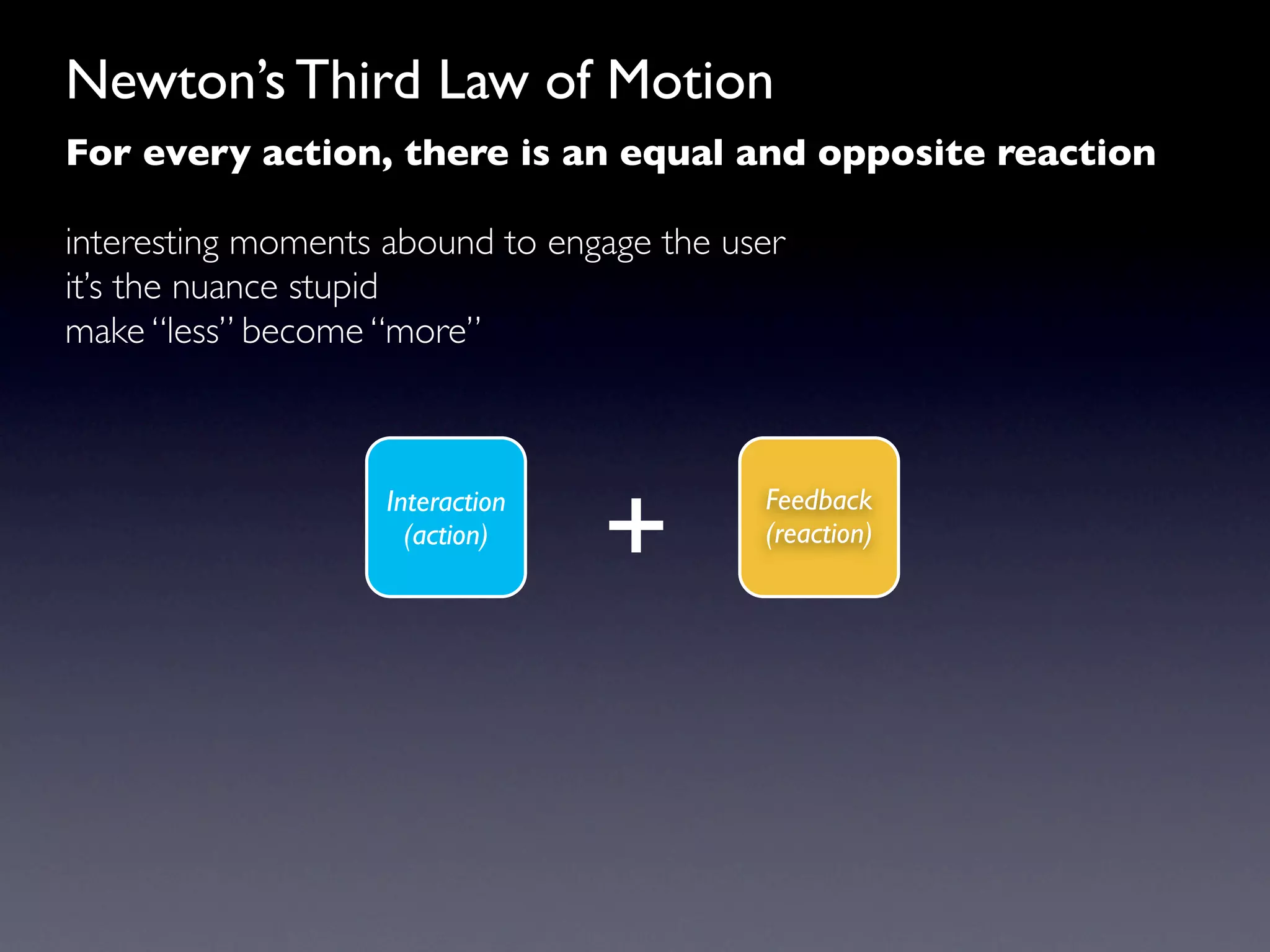 Newton’s Third Law of Motion

For every action, there is an equal and opposite reaction

interesting moments abound to engage the user
it’s the nuance stupid
make “less” become “more”

Interaction (action)

+

Feedback (reaction)